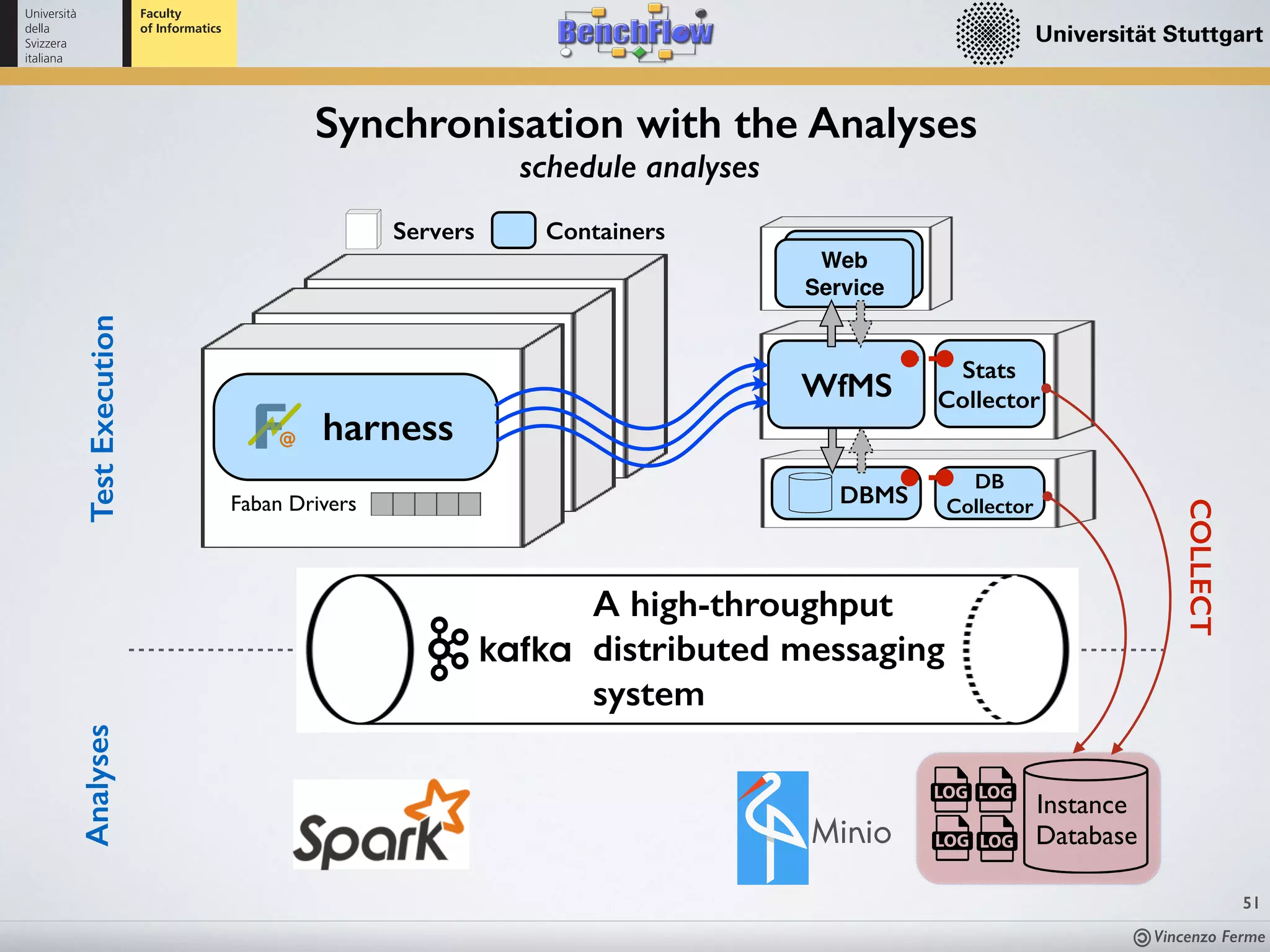 Università della Svizzera italiana

Faculty of Informatics

BenchFlow

Universität Stuttgart

Synchronisation with the Analyses

schedule analyses

Servers Containers

Test Execution

harness

Faban Drivers

Web Service

WfMS

Stats Collector

DBMS

DB Collector

COLLECT

kafka A high-throughput distributed messaging system

Analyses

Spark

Minio

LOG LOG LOG LOG

Instance Database

51

Vincenzo Ferme